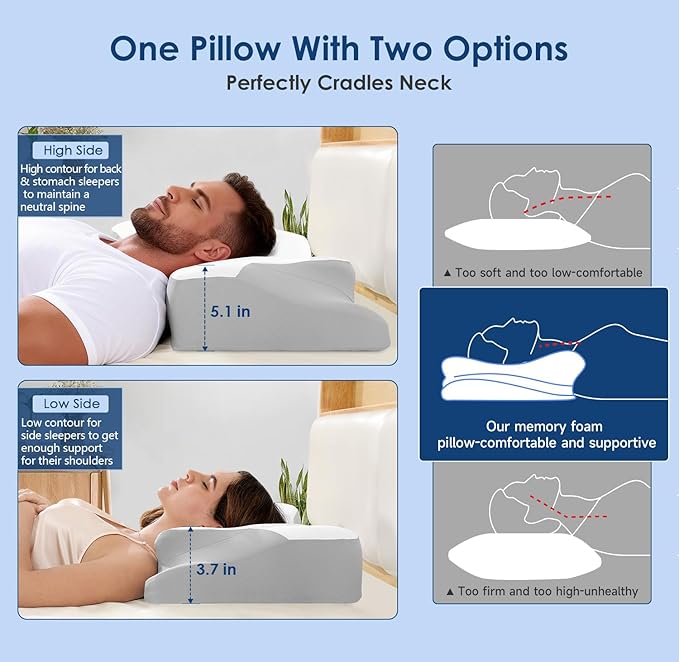 One Pillow With Two Options
Perfectly Cradles Neck

High Side
High contour for back & stomach sleepers to maintain a neutral spine

5.1 in

Low Side
Low contour for side sleepers to get enough support for their shoulders

3.7 in

▲ Too soft and too low-comfortable

Our memory foam pillow-comfortable and supportive

▲ Too firm and too high-unhealthy